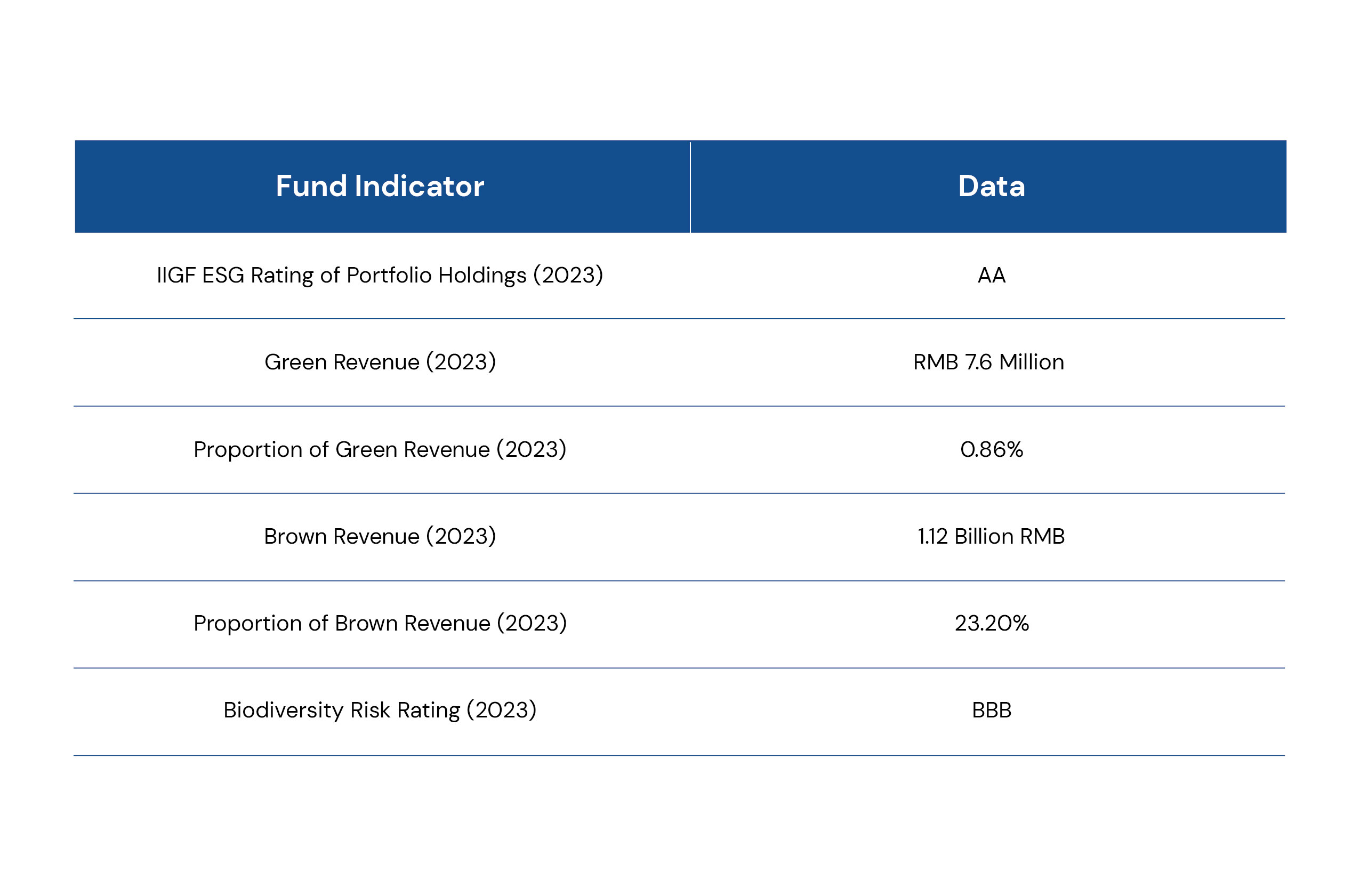 | Fund Indicator | Data |
|---|---|
| IIGF ESG Rating of Portfolio Holdings (2023) | AA |
| Green Revenue (2023) | RMB 7.6 Million |
| Proportion of Green Revenue (2023) | 0.86% |
| Brown Revenue (2023) | 1.12 Billion RMB |
| Proportion of Brown Revenue (2023) | 23.20% |
| Biodiversity Risk Rating (2023) | BBB |